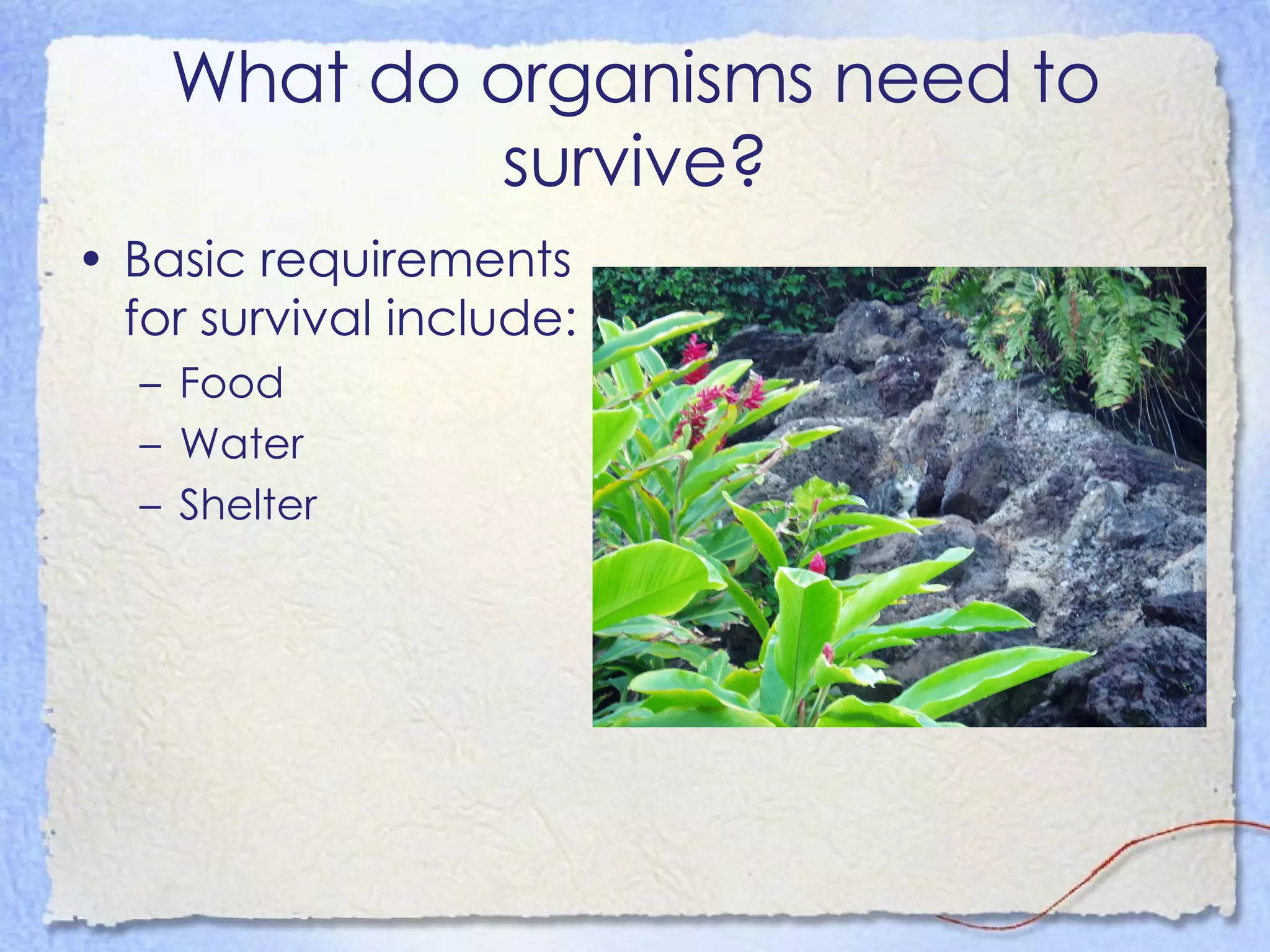 What do organisms need to survive?

• Basic requirements for survival include:
  – Food
  – Water
  – Shelter